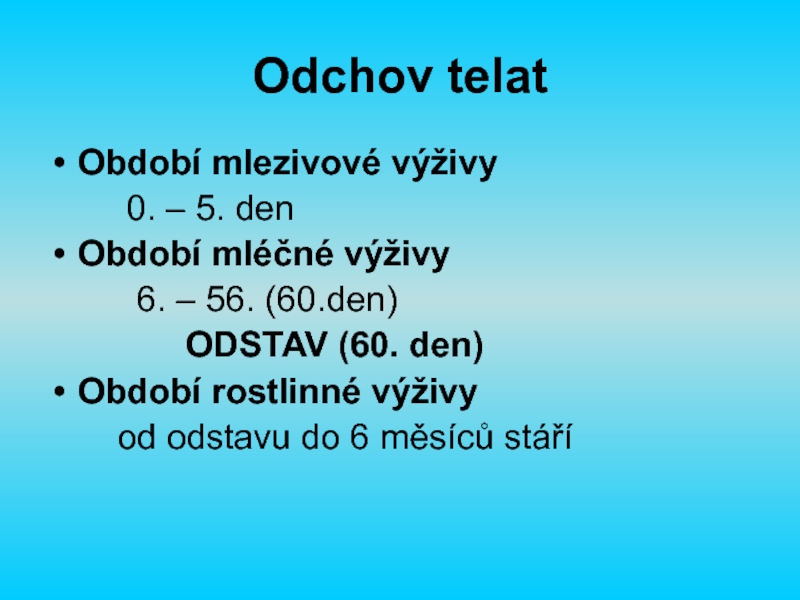 Odchov telat

• Období mlezivové výživy
0. – 5. den
• Období mléčné výživy
6. – 56. (60.den)
ODSTAV (60. den)
• Období rostlinné výživy
od odstavu do 6 měsíců stáří